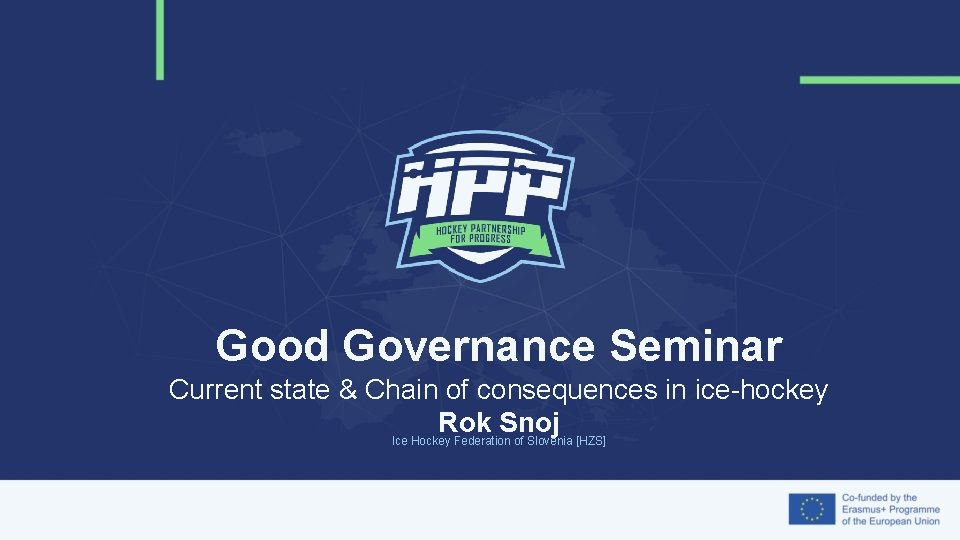 HPP
HOCKEY PARTNERSHIP FOR PROGRESS

Good Governance Seminar

Current state & Chain of consequences in ice-hockey

Rok Snoj

Ice Hockey Federation of Slovenia [HZS]

Co-funded by the Erasmus+ Programme of the European Union